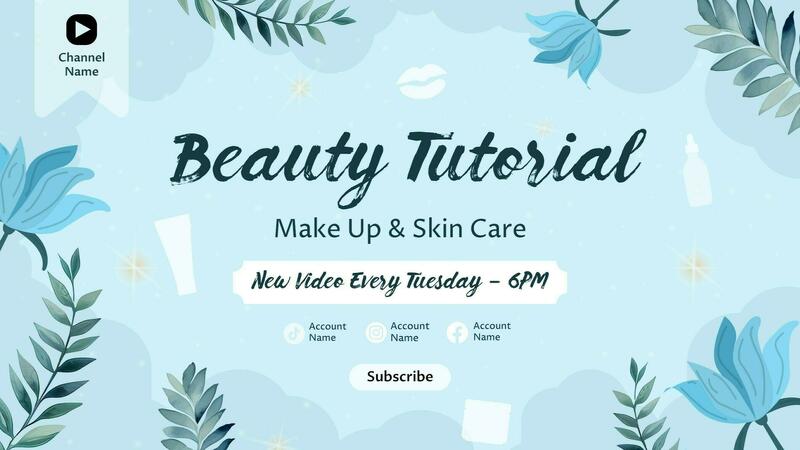 Channel Name

Beauty Tutorial

Make Up & Skin Care

New Video Every Tuesday – 6PM

Account Name

Account Name

Account Name

Subscribe